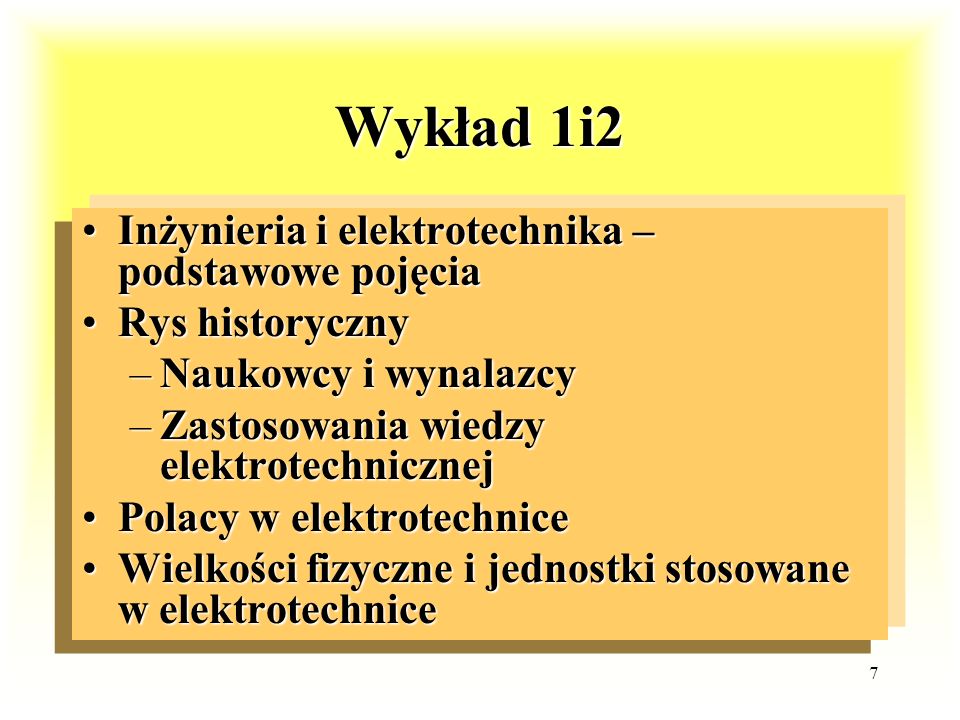 Wykład 1i2

• Inżynieria i elektrotechnika – podstawowe pojęcia
• Rys historyczny
– Naukowcy i wynalazcy
– Zastosowania wiedzy elektrotechnicznej
• Polacy w elektrotechnice
• Wielkości fizyczne i jednostki stosowane w elektrotechnice

7